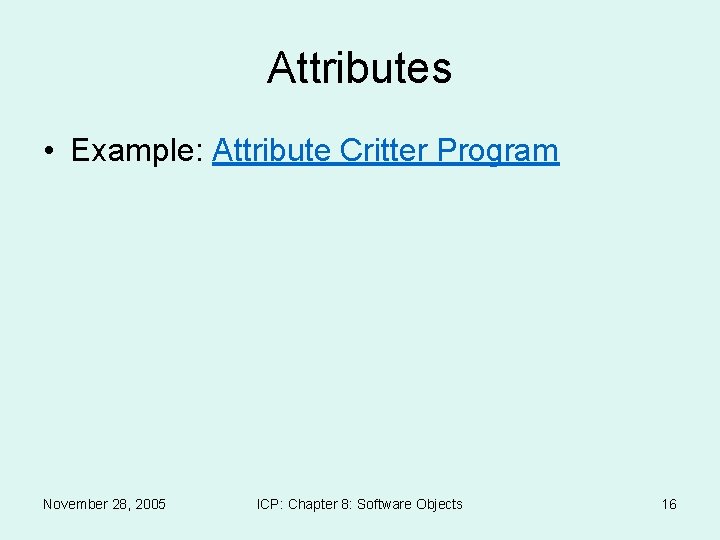 Attributes

• Example: Attribute Critter Program

November 28, 2005

ICP: Chapter 8: Software Objects

16